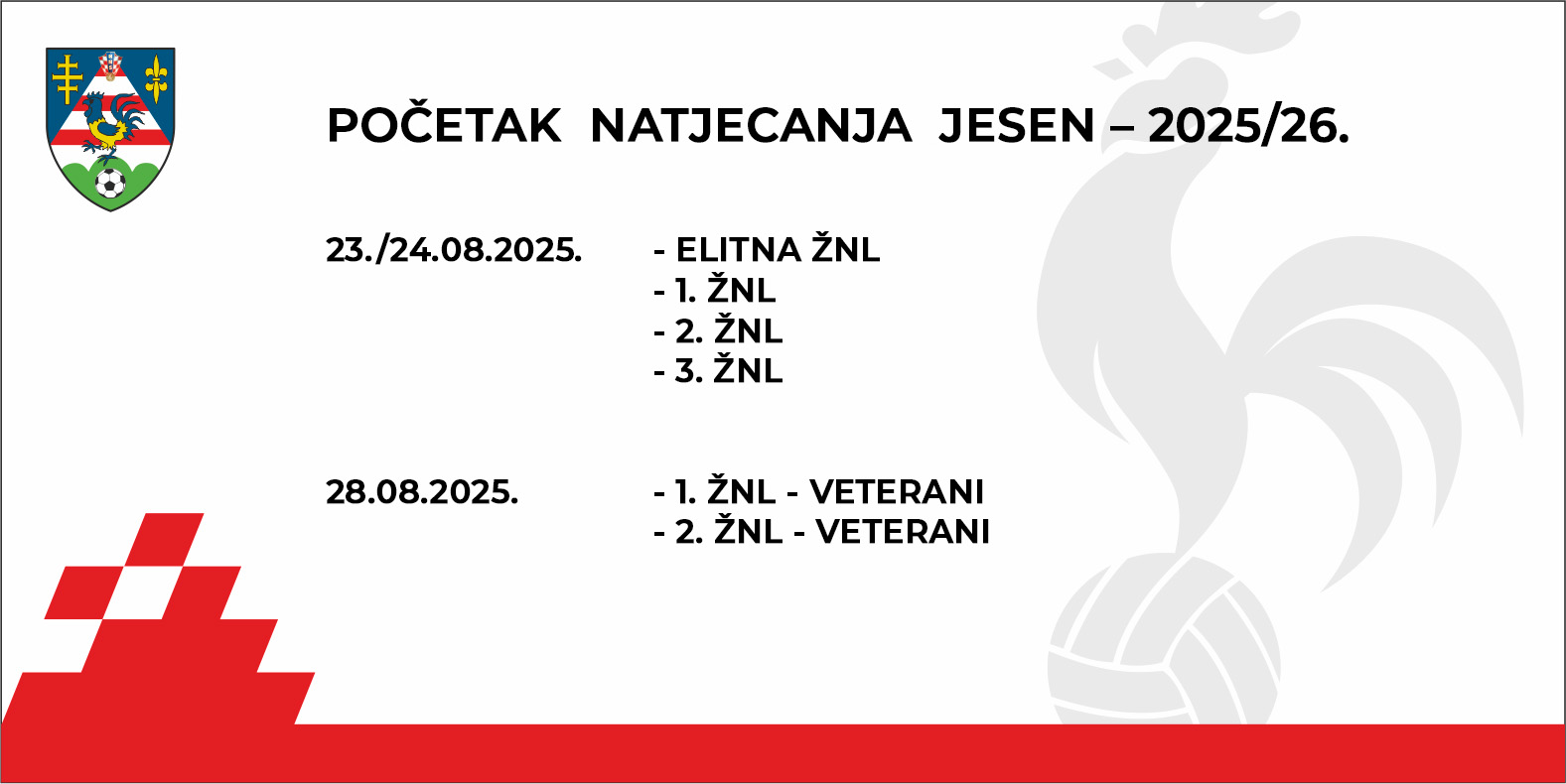 POČETAK NATJECANJA JESEN – 2025/26.

23./24.08.2025.

- ELITNA ŽNL
- 1. ŽNL
- 2. ŽNL
- 3. ŽNL

28.08.2025.

- 1. ŽNL - VETERANI
- 2. ŽNL - VETERANI